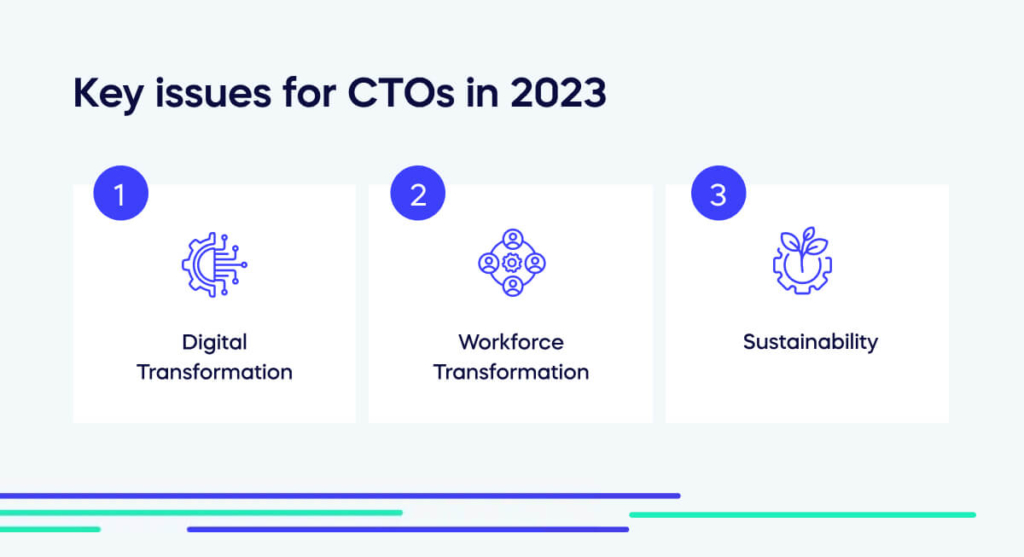 Key issues for CTOs in 2023

1

Digital Transformation

2

Workforce Transformation

3

Sustainability